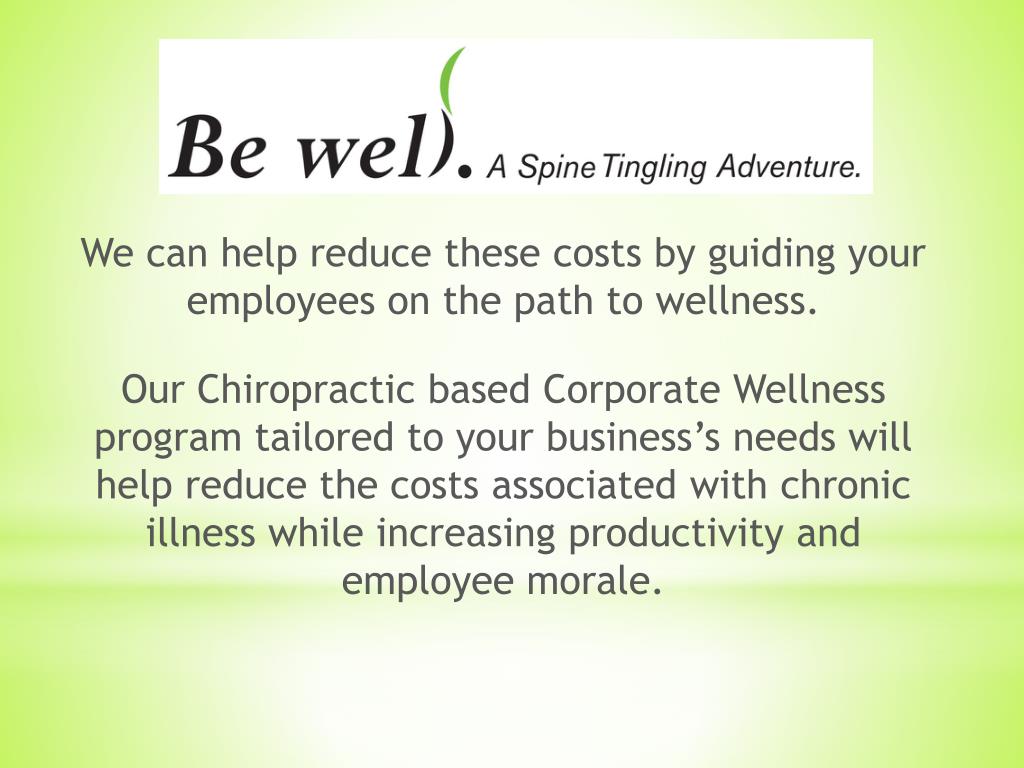 Be well. A Spine Tingling Adventure.

We can help reduce these costs by guiding your employees on the path to wellness.

Our Chiropractic based Corporate Wellness program tailored to your business's needs will help reduce the costs associated with chronic illness while increasing productivity and employee morale.